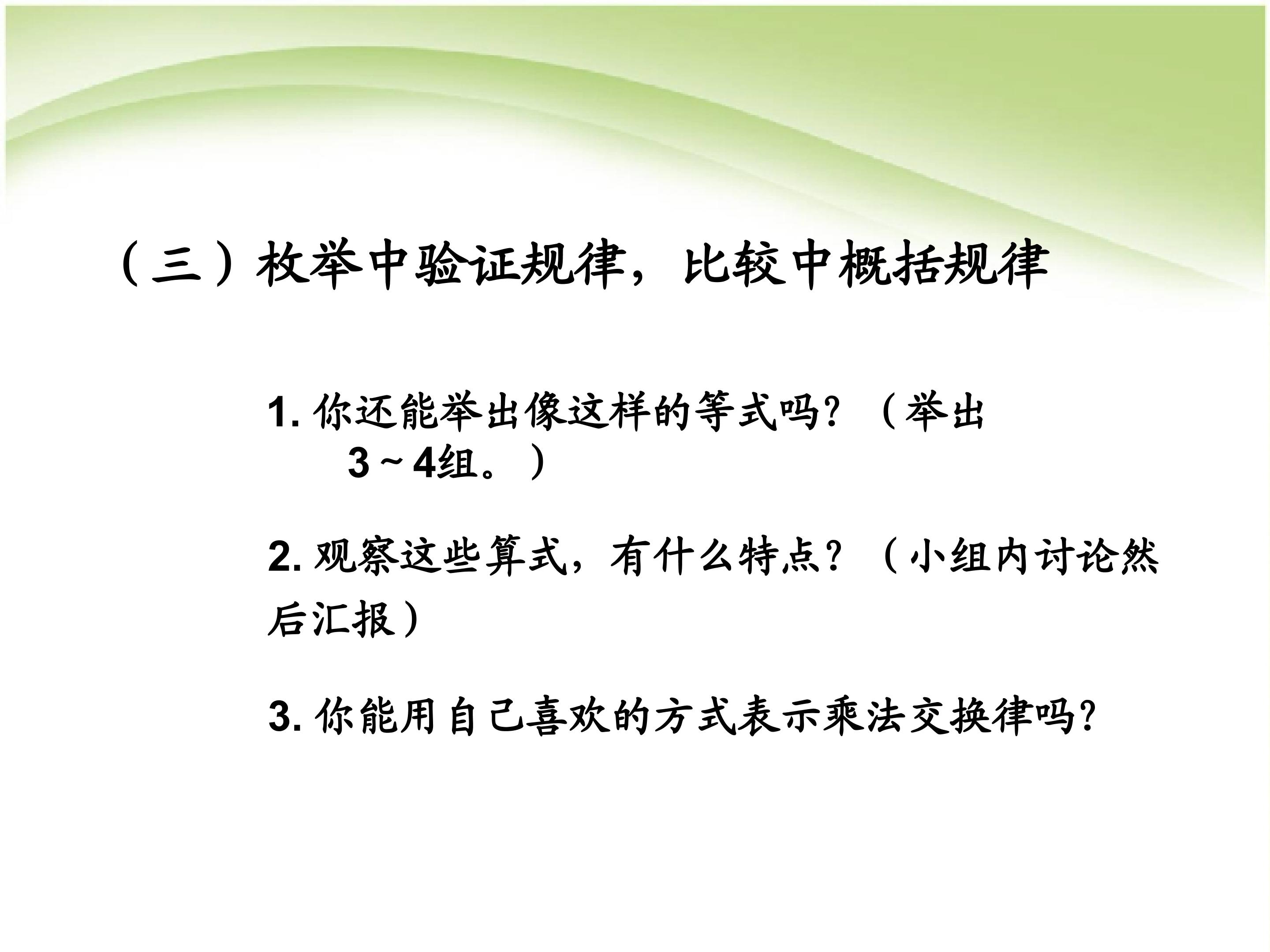 （三）枚举中验证规律，比较中概括规律

1. 你还能举出像这样的等式吗？（举出3～4组。）

2. 观察这些算式，有什么特点？（小组内讨论然后汇报）

3. 你能用自己喜欢的方式表示乘法交换律吗？